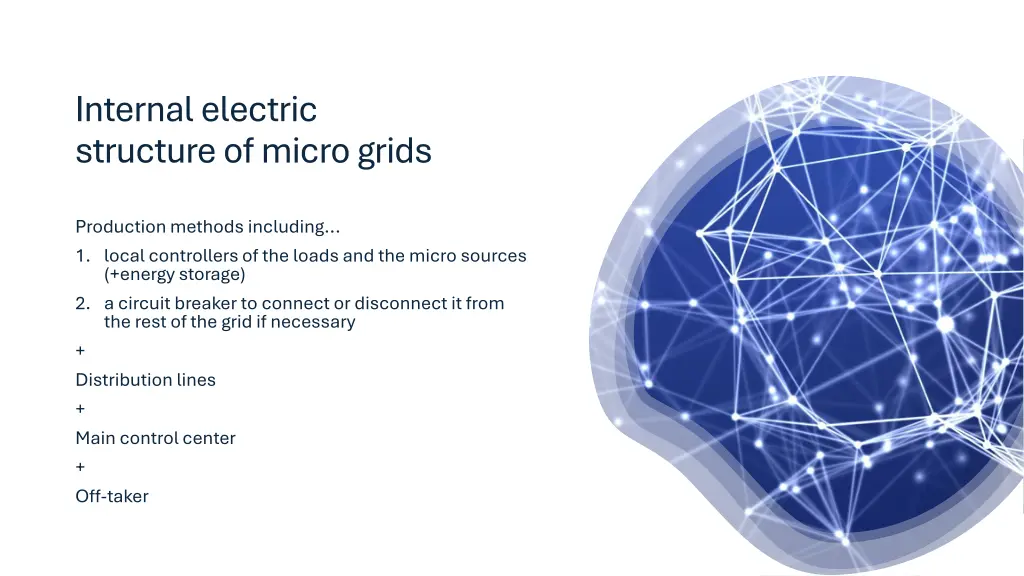 Internal electric structure of micro grids

Production methods including...

1. local controllers of the loads and the micro sources (+energy storage)
2. a circuit breaker to connect or disconnect it from the rest of the grid if necessary

+

Distribution lines

+

Main control center

+

Off-taker